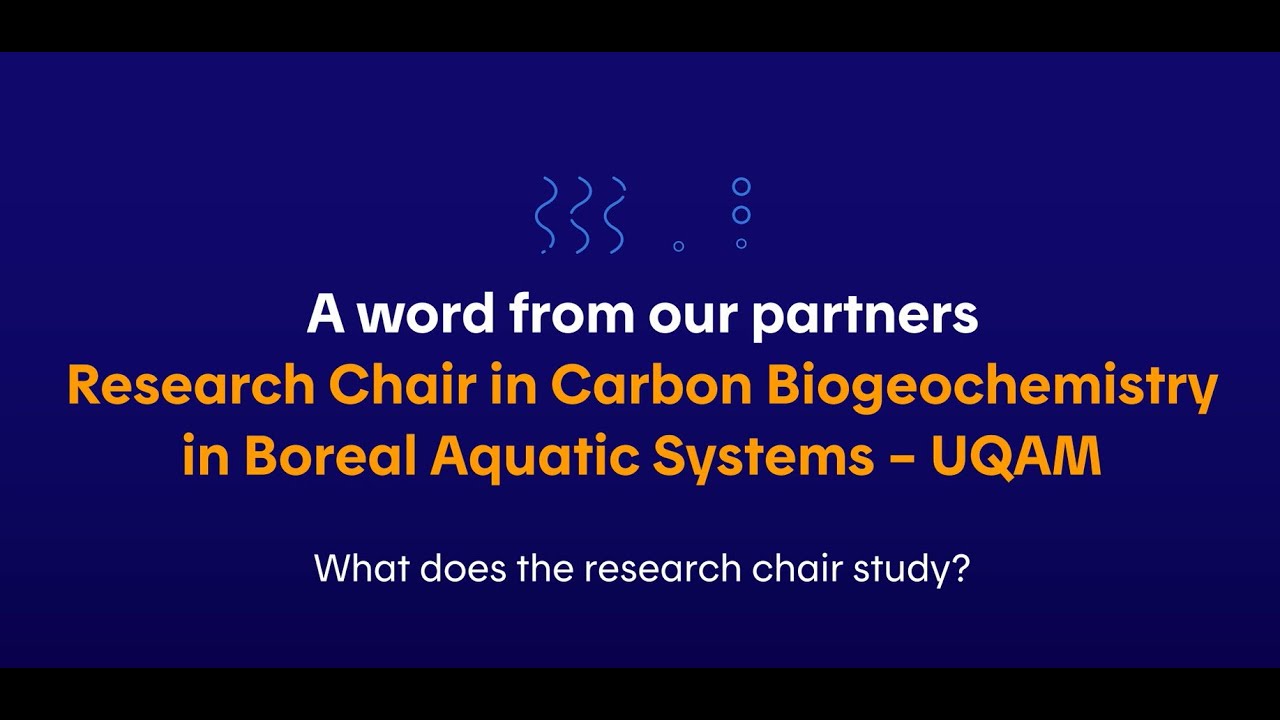 A word from our partners
Research Chair in Carbon Biogeochemistry in Boreal Aquatic Systems – UQAM

What does the research chair study?